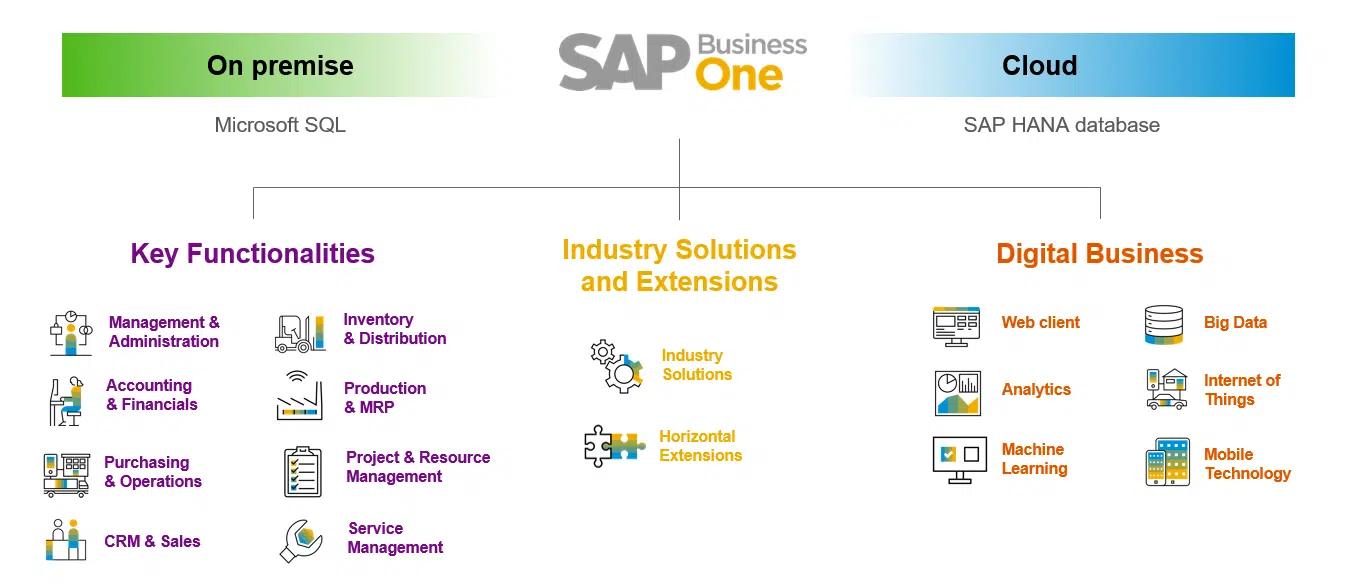 On premise

SAP Business One

Cloud

Microsoft SQL

SAP HANA database

Key Functionalities

Management & Administration

Accounting & Financials

Purchasing & Operations

CRM & Sales

Inventory & Distribution

Production & MRP

Project & Resource Management

Service Management

Industry Solutions and Extensions

Industry Solutions

Horizontal Extensions

Digital Business

Web client

Analytics

Machine Learning

Big Data

Internet of Things

Mobile Technology